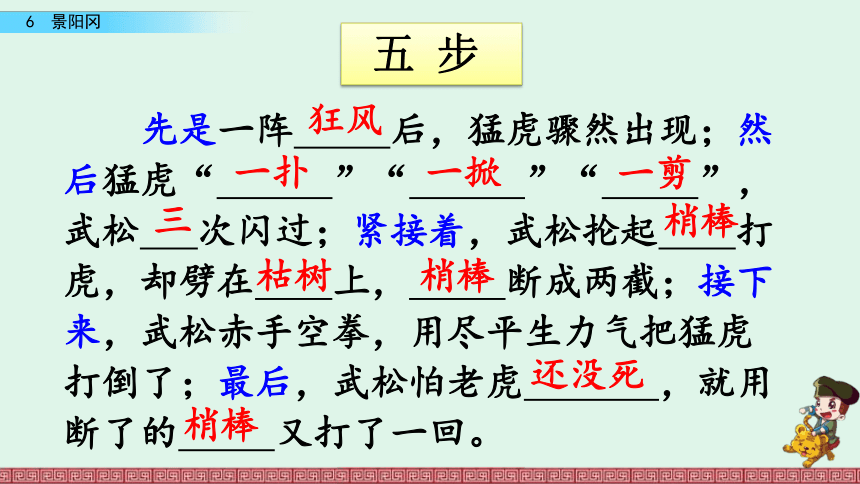 6 景阳冈

五 步

先是一阵狂风后，猛虎骤然出现；然后猛虎“一扑”“一掀”“一剪”，武松三次闪过；紧接着，武松抡起梢棒打虎，却劈在枯树上，梢棒断成两截；接下来，武松赤手空拳，用尽平生力气把猛虎打倒了；最后，武松怕老虎还没死，就用断了的梢棒又打了一回。